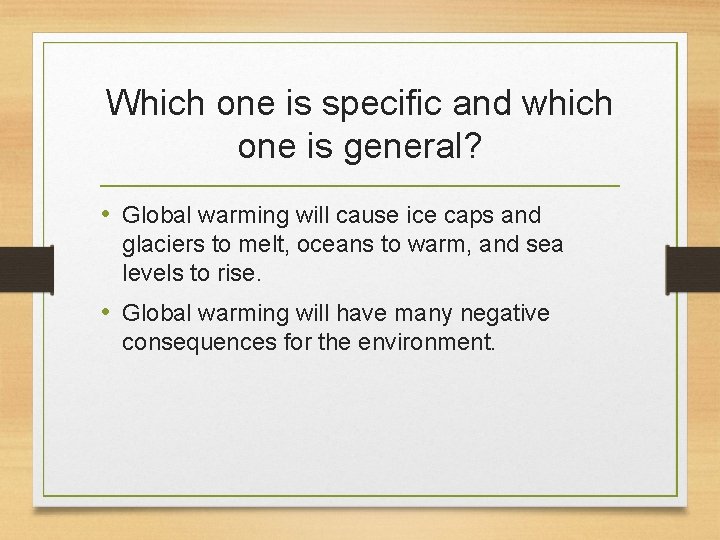 Which one is specific and which one is general?

• Global warming will cause ice caps and glaciers to melt, oceans to warm, and sea levels to rise.

• Global warming will have many negative consequences for the environment.